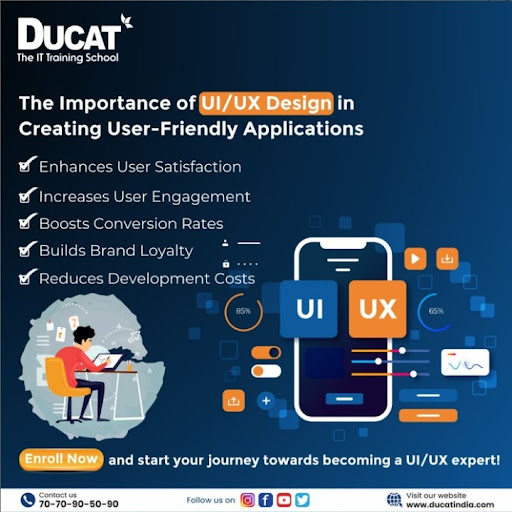 DUCAT
The IT Training School

The Importance of UI/UX Design in Creating User-Friendly Applications

Enhances User Satisfaction
Increases User Engagement
Boosts Conversion Rates
Builds Brand Loyalty
Reduces Development Costs

85%
UI
UX
65%

Enroll Now and start your journey towards becoming a UI/UX expert!

Contact us
70-70-90-50-90

Follow us on

Visit our website
www.ducatindia.com